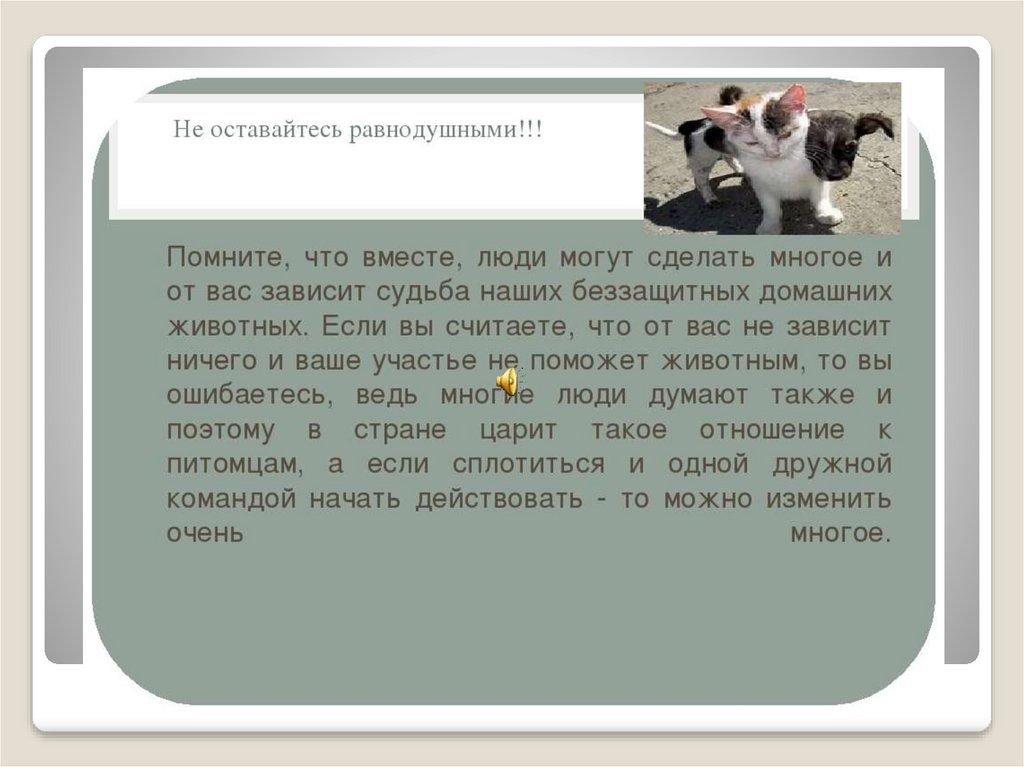 Не оставайтесь равнодушными!!!

Помните, что вместе, люди могут сделать многое и от вас зависит судьба наших беззащитных домашних животных. Если вы считаете, что от вас не зависит ничего и ваше участье не поможет животным, то вы ошибаетесь, ведь многие люди думают также и поэтому в стране царит такое отношение к питомцам, а если сплотиться и одной дружной командой начать действовать - то можно изменить очень многое.